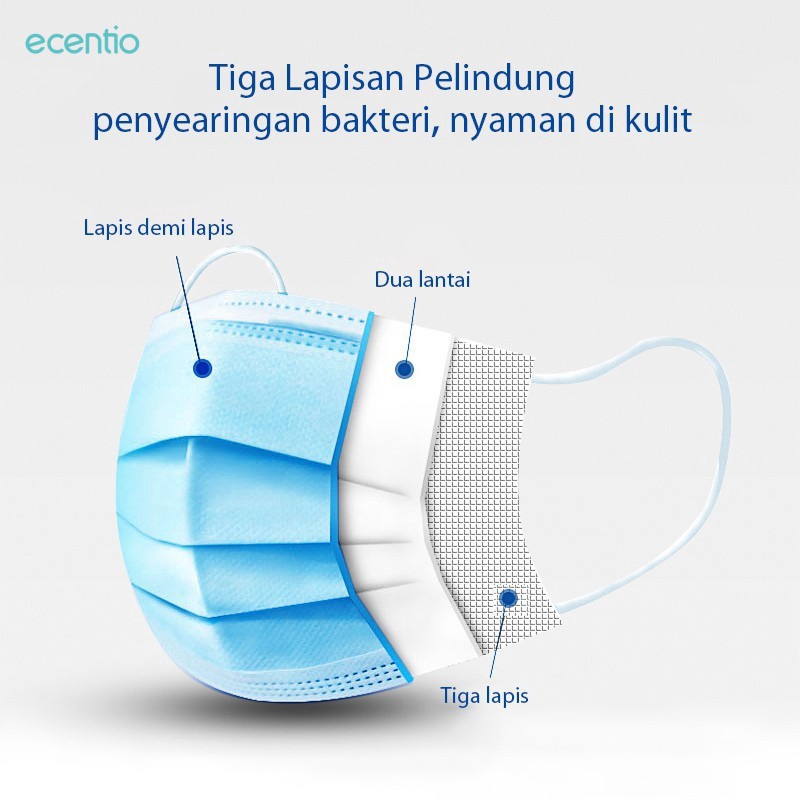 ecentio

Tiga Lapisan Pelindung
penyearingan bakteri, nyaman di kulit

Lapis demi lapis

Dua lantai

Tiga lapis